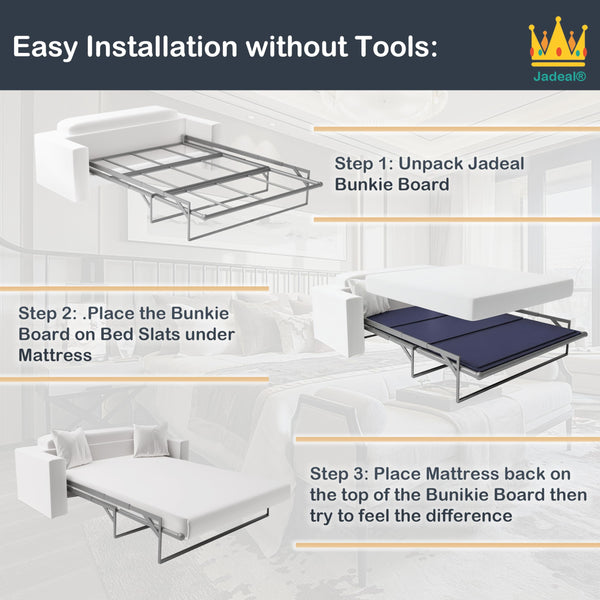 Easy Installation without Tools:

Jadeal®

Step 1: Unpack Jadeal Bunkie Board

Step 2: .Place the Bunkie Board on Bed Slats under Mattress

Step 3: Place Mattress back on the top of the Bunikie Board then try to feel the difference